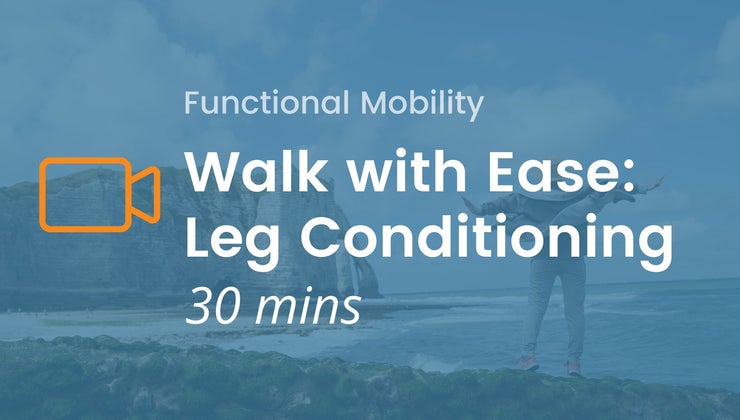 Functional Mobility

Walk with Ease: Leg Conditioning

30 mins